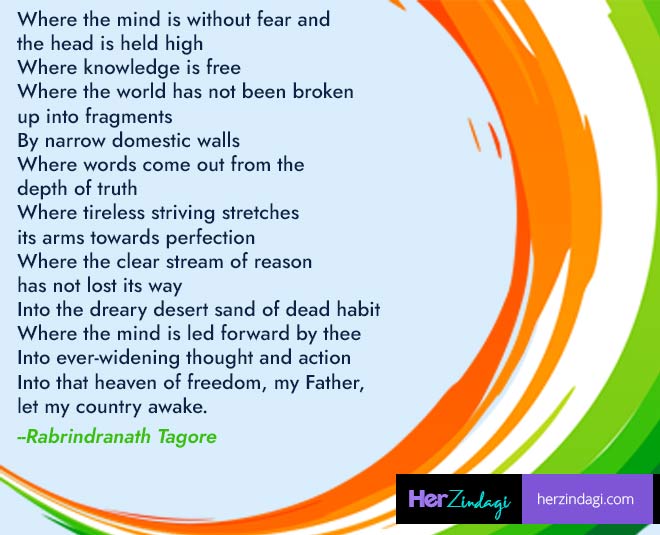 Where the mind is without fear and
the head is held high
Where knowledge is free
Where the world has not been broken
up into fragments
By narrow domestic walls
Where words come out from the
depth of truth
Where tireless striving stretches
its arms towards perfection
Where the clear stream of reason
has not lost its way
Into the dreary desert sand of dead habit
Where the mind is led forward by thee
Into ever-widening thought and action
Into that heaven of freedom, my Father,
let my country awake.

--Rabrindranath Tagore

HerZindagi herzindagi.com